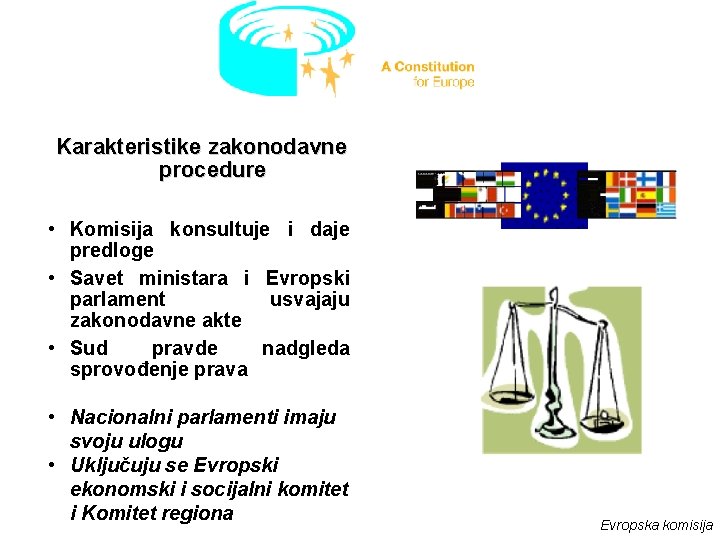 A Constitution for Europe

Karakteristike zakonodavne procedure

• Komisija konsultuje i daje predloge
• Savet ministara i Evropski parlament usvajaju zakonodavne akte
• Sud pravde nadgleda sprovođenje prava

• Nacionalni parlamenti imaju svoju ulogu
• Uključuju se Evropski ekonomski i socijalni komitet i Komitet regiona

Evropska komisija